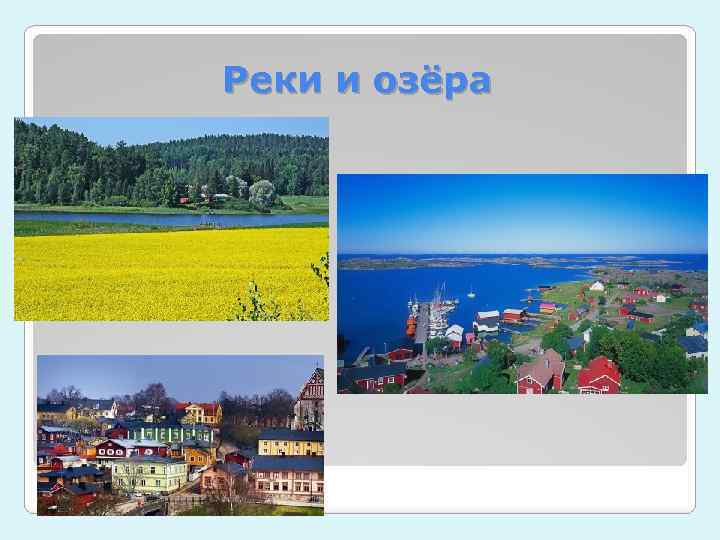 Реки и озёра